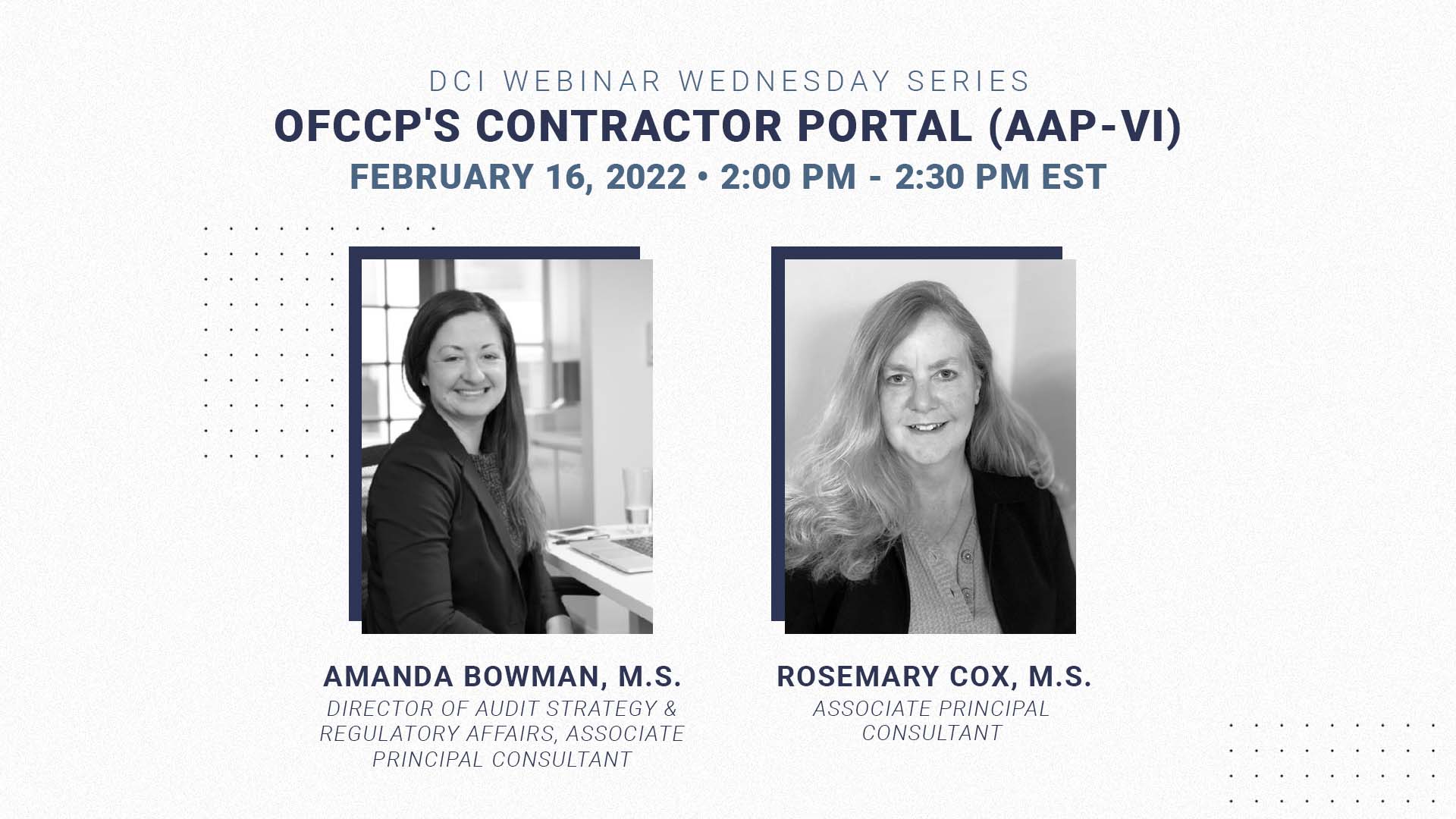 DCI WEBINAR WEDNESDAY SERIES

OFCCP'S CONTRACTOR PORTAL (AAP-VI)

FEBRUARY 16, 2022 • 2:00 PM - 2:30 PM EST

AMANDA BOWMAN, M.S.

DIRECTOR OF AUDIT STRATEGY & REGULATORY AFFAIRS, ASSOCIATE PRINCIPAL CONSULTANT

ROSEMARY COX, M.S.

ASSOCIATE PRINCIPAL CONSULTANT